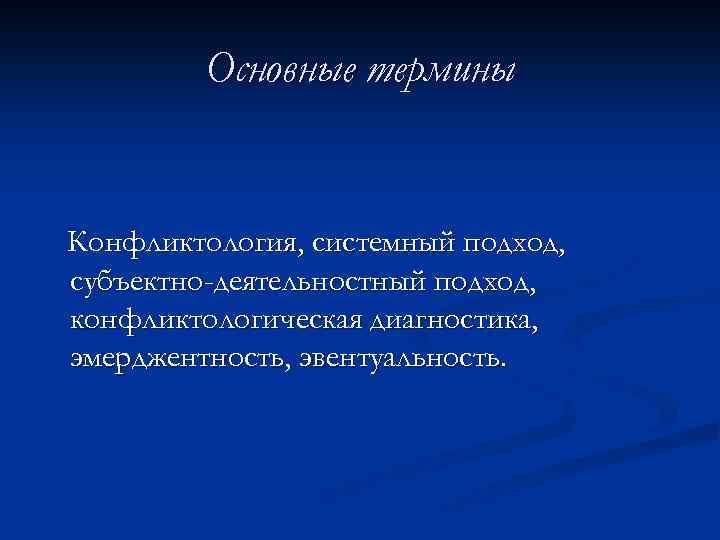 Основные термины

Конфликтология, системный подход, субъектно-деятельностный подход, конфликтологическая диагностика, эмерджентность, эвентуальность.